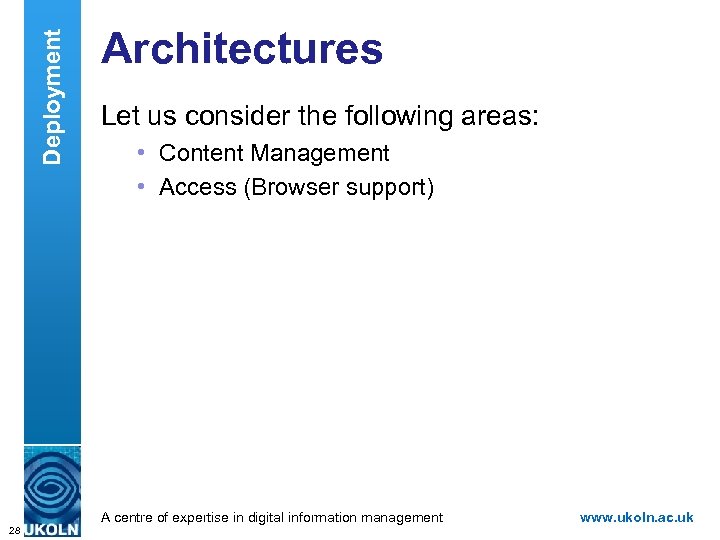 Deployment

Architectures

Let us consider the following areas:

• Content Management
• Access (Browser support)

28 UKOLN

A centre of expertise in digital information management

www.ukoln.ac.uk